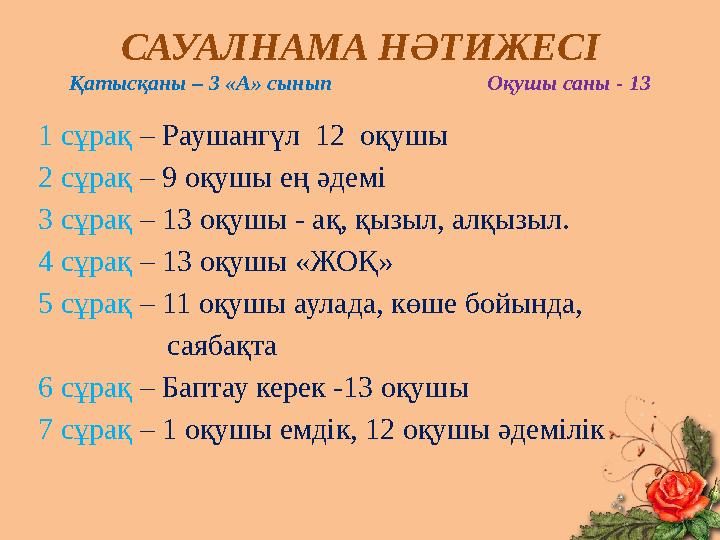 САУАЛНАМА НӘТИЖЕСІ

Қатысқаны – 3 «А» сынып

Оқушы саны - 13

1 сұрақ – Раушангүл 12 оқушы

2 сұрақ – 9 оқушы ең әдемі

3 сұрақ – 13 оқушы - ақ, қызыл, алқызыл.

4 сұрақ – 13 оқушы «ЖОҚ»

5 сұрақ – 11 оқушы аулада, көше бойында, саябақта

6 сұрақ – Баптау керек -13 оқушы

7 сұрақ – 1 оқушы емдік, 12 оқушы әдемілік